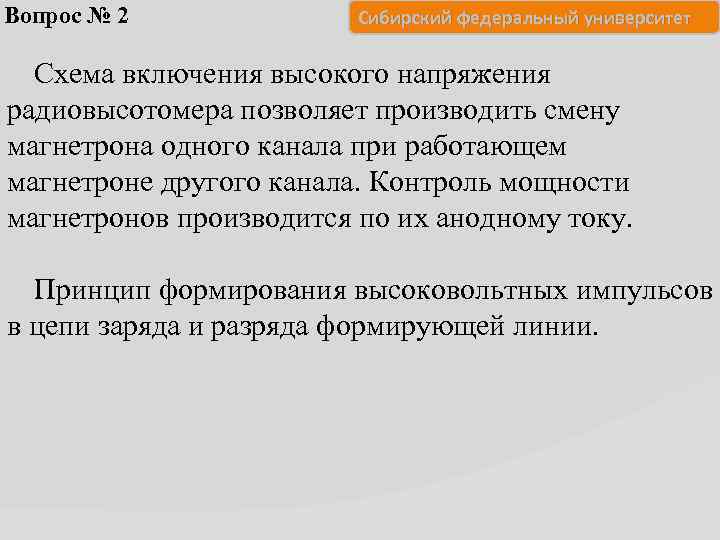 Вопрос № 2

Сибирский федеральный университет

Схема включения высокого напряжения радиовысотомера позволяет производить смену магнетрона одного канала при работающем магнетроне другого канала. Контроль мощности магнетронов производится по их анодному току.

Принцип формирования высоковольтных импульсов в цепи заряда и разряда формирующей линии.